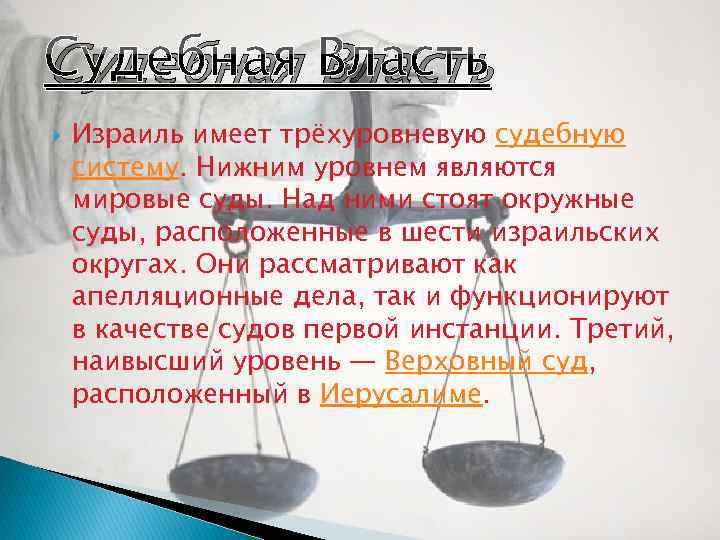 Судебная Власть

Израиль имеет трёхуровневую судебную систему. Нижним уровнем являются мировые суды. Над ними стоят окружные суды, расположенные в шести израильских округах. Они рассматривают как апелляционные дела, так и функционируют в качестве судов первой инстанции. Третий, наивысший уровень — Верховный суд, расположенный в Иерусалиме.